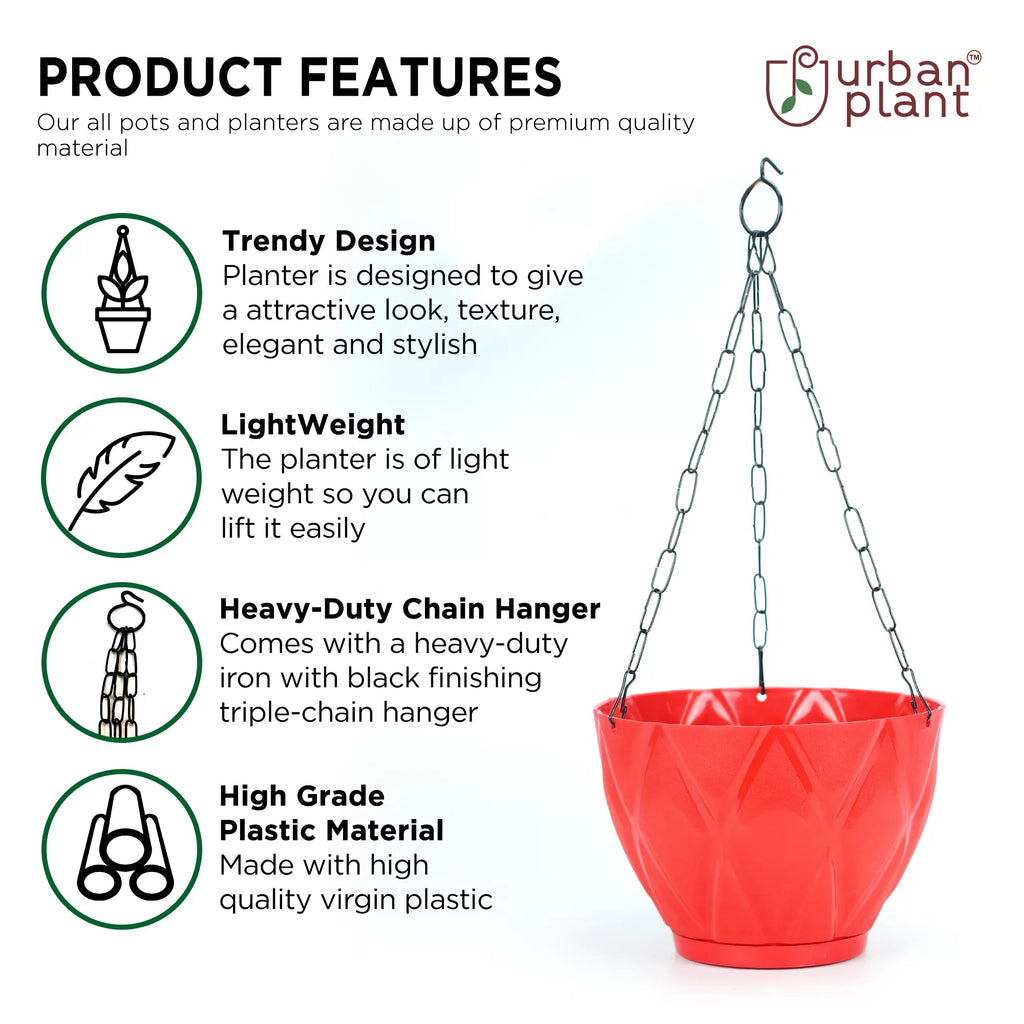 PRODUCT FEATURES
Our all pots and planters are made up of premium quality material

urban plant™

Trendy Design
Planter is designed to give a attractive look, texture, elegant and stylish

LightWeight
The planter is of light weight so you can lift it easily

Heavy-Duty Chain Hanger
Comes with a heavy-duty iron with black finishing triple-chain hanger

High Grade Plastic Material
Made with high quality virgin plastic